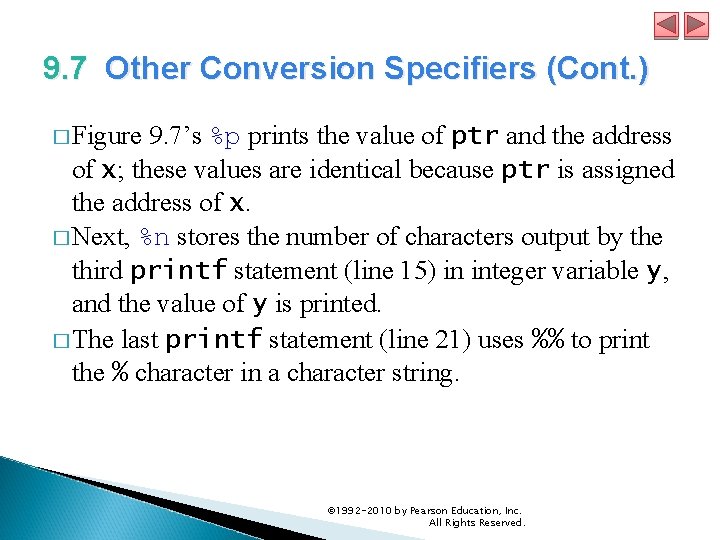 9.7 Other Conversion Specifiers (Cont.)

□ Figure 9.7's %p prints the value of ptr and the address of x; these values are identical because ptr is assigned the address of x.

□ Next, %n stores the number of characters output by the third printf statement (line 15) in integer variable y, and the value of y is printed.

□ The last printf statement (line 21) uses %% to print the % character in a character string.

©1992-2010 by Pearson Education, Inc. All Rights Reserved.